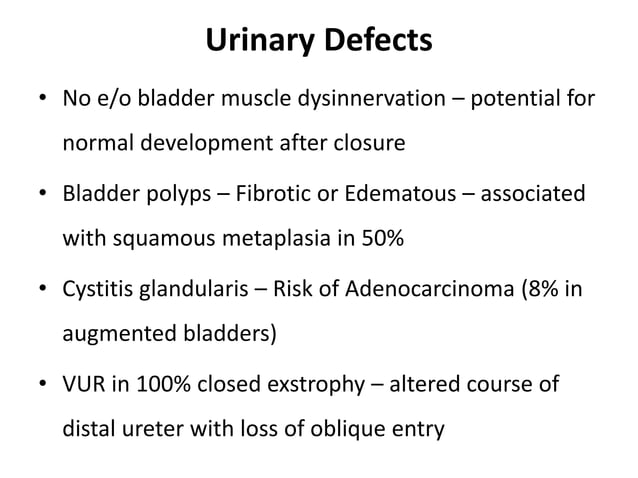 Urinary Defects

• No e/o bladder muscle dysinnervation – potential for normal development after closure

• Bladder polyps – Fibrotic or Edematous – associated with squamous metaplasia in 50%

• Cystitis glandularis – Risk of Adenocarcinoma (8% in augmented bladders)

• VUR in 100% closed exstrophy – altered course of distal ureter with loss of oblique entry